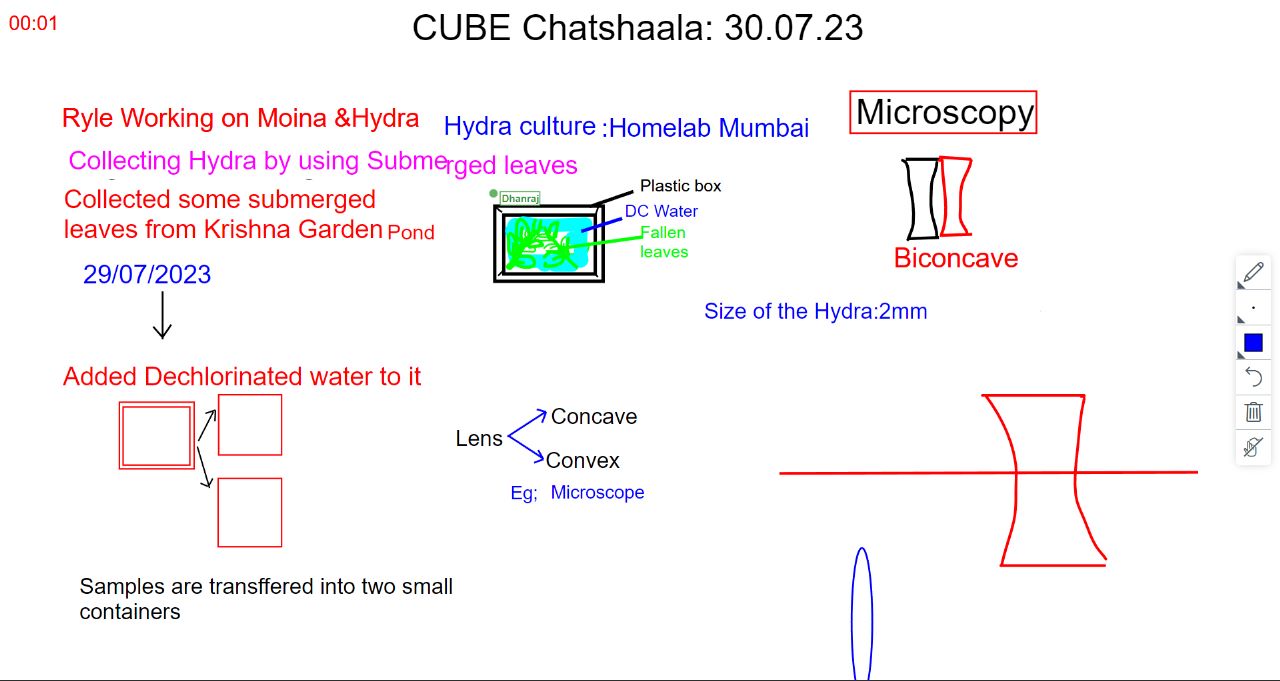 00:01

CUBE Chatshaala: 30.07.23

Ryle Working on Moina &Hydra

Collecting Hydra by using Submerged leaves

Collected some submerged leaves from Krishna Garden Pond

29/07/2023

Added Dechlorinated water to it

Samples are transffered into two small containers

Hydra culture :Homelab Mumbai

Dhanraj

Plastic box

DC Water

Fallen leaves

Lens

Concave

Convex

Eg; Microscope

Microscopy

Biconcave

Size of the Hydra:2mm